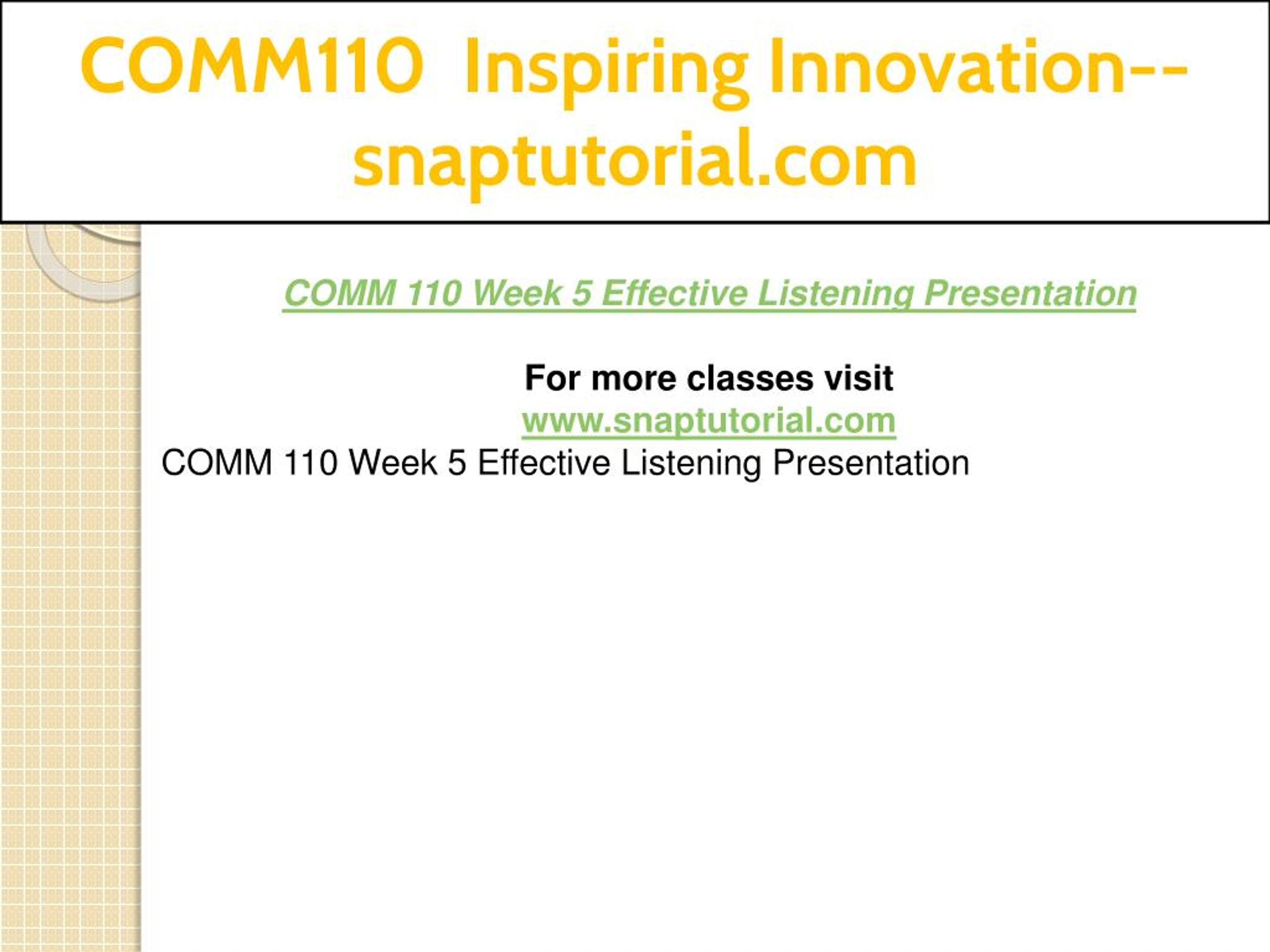 COMM110 Inspiring Innovation--snaptutorial.com

COMM 110 Week 5 Effective Listening Presentation

For more classes visit
www.snaptutorial.com
COMM 110 Week 5 Effective Listening Presentation